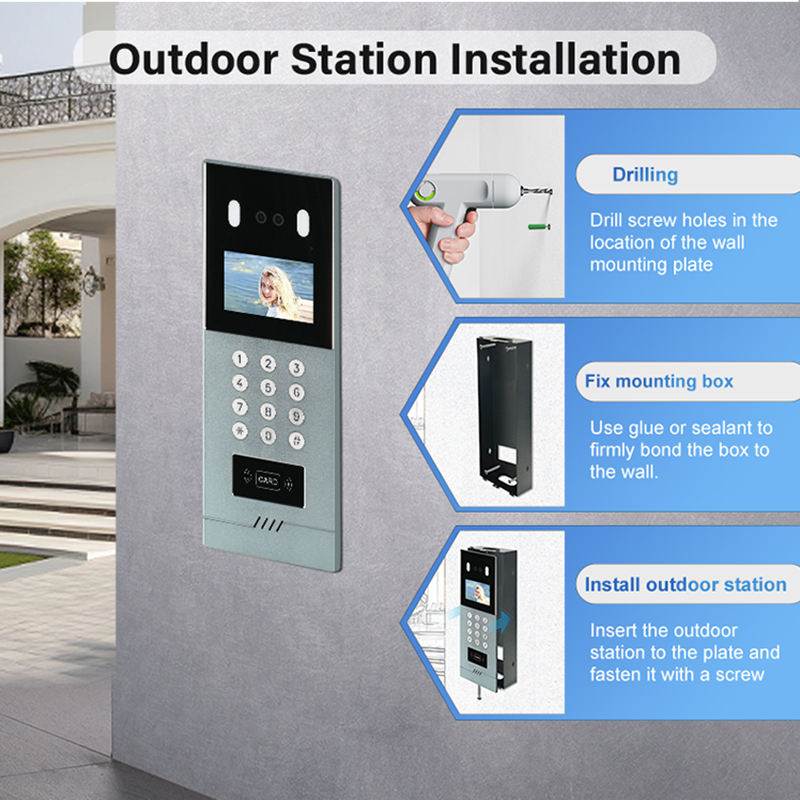 Outdoor Station Installation

1 2 3
4 5 6
7 8 9
* 0 #

CARD

Drilling

Drill screw holes in the location of the wall mounting plate

Fix mounting box

Use glue or sealant to firmly bond the box to the wall.

Install outdoor station

Insert the outdoor station to the plate and fasten it with a screw